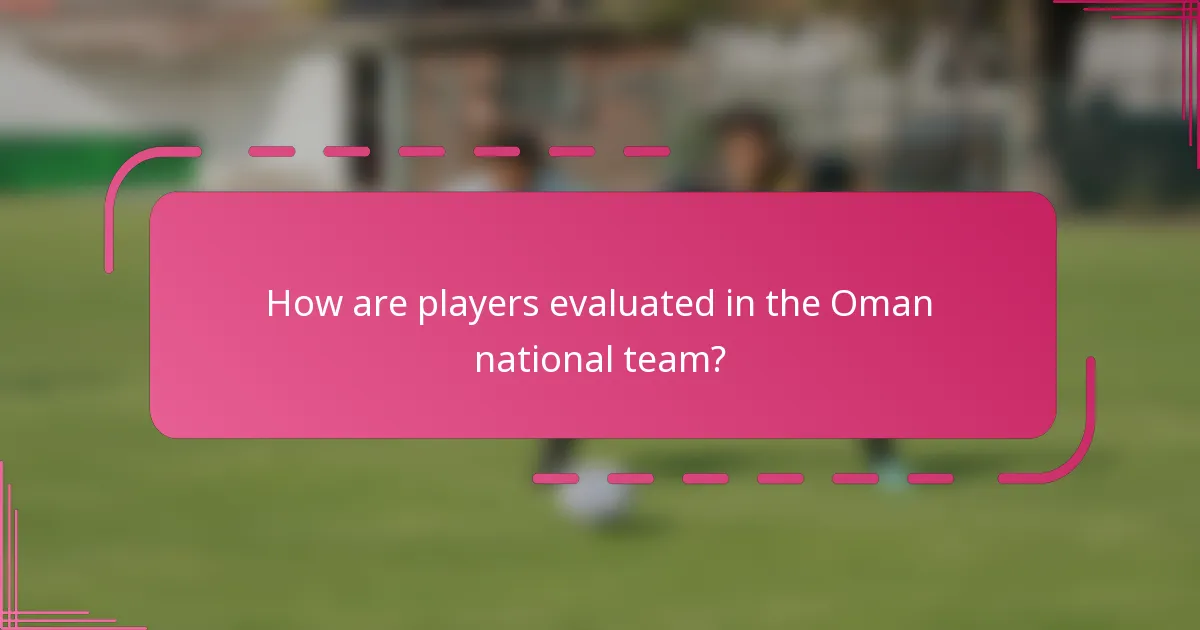 How are players evaluated in the Oman national team?